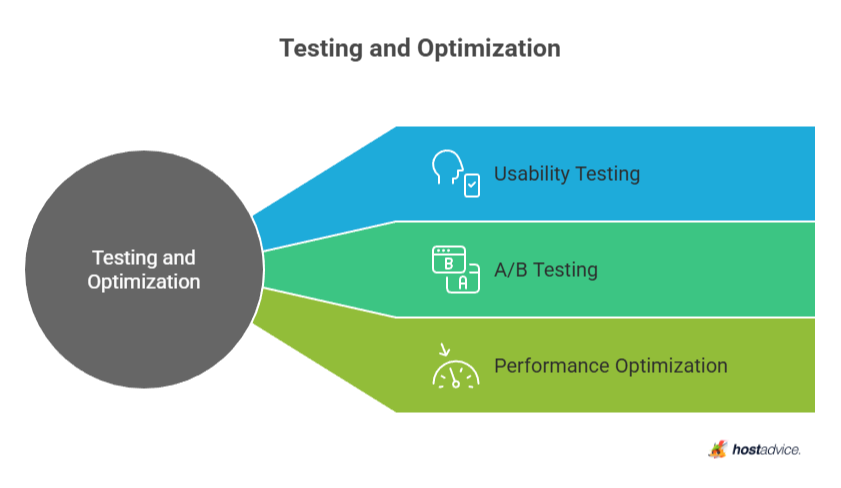 Testing and Optimization

Testing and Optimization

Usability Testing

B
A
A/B Testing

Performance Optimization

hostadvice.